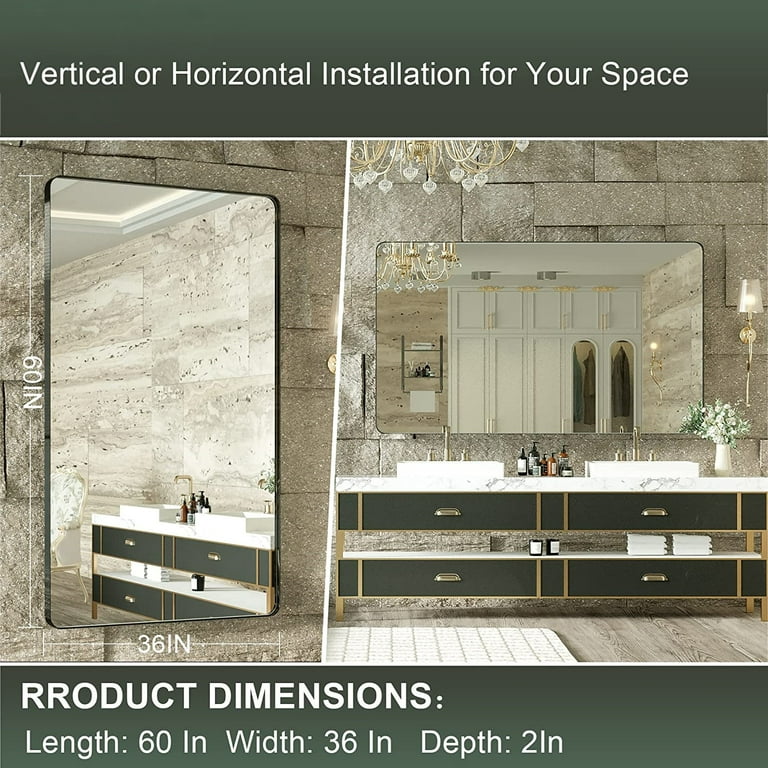 Vertical or Horizontal Installation for Your Space

60IN

36IN

RRODUCT DIMENSIONS:

Length: 60 In  Width: 36 In  Depth: 2In